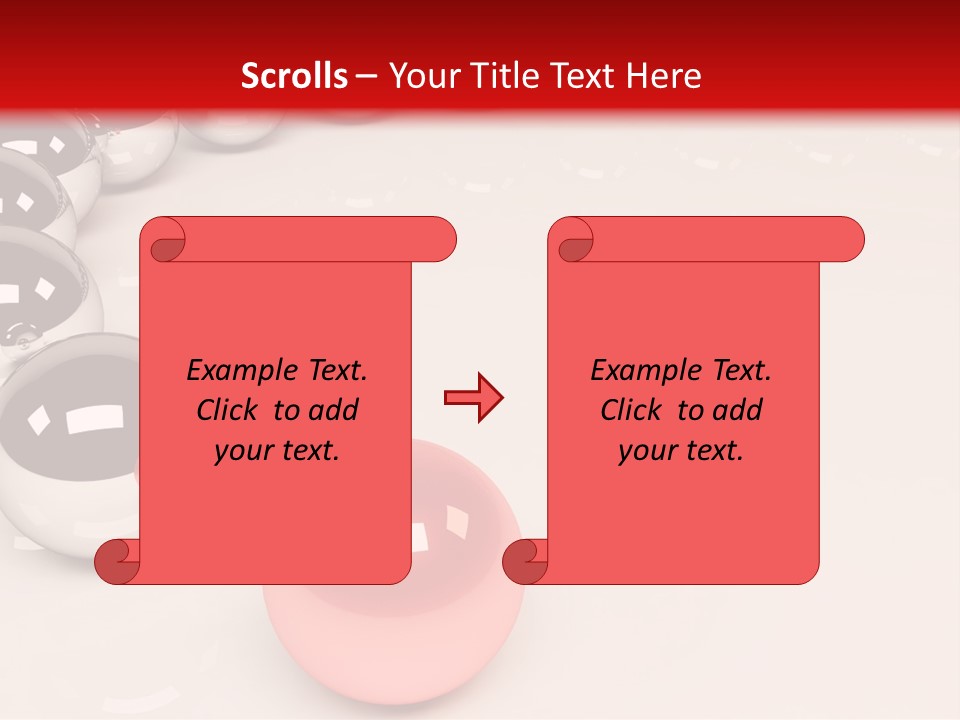 Scrolls – Your Title Text Here

Example Text. Click to add your text.

Example Text. Click to add your text.